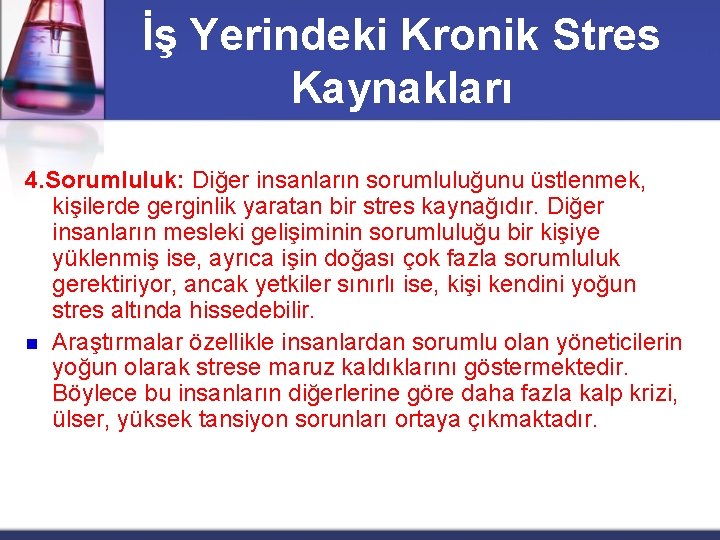 İş Yerindeki Kronik Stres Kaynakları

4.Sorumluluk: Diğer insanların sorumluluğunu üstlenmek, kişilerde gerginlik yaratan bir stres kaynağıdır. Diğer insanların mesleki gelişiminin sorumluluğu bir kişiye yüklenmiş ise, ayrıca işin doğası çok fazla sorumluluk gerektiriyor, ancak yetkiler sınırlı ise, kişi kendini yoğun stres altında hissedebilir.

Araştırmalar özellikle insanlardan sorumlu olan yöneticilerin yoğun olarak strese maruz kaldıklarını göstermektedir. Böylece bu insanların diğerlerine göre daha fazla kalp krizi, ülser, yüksek tansiyon sorunları ortaya çıkmaktadır.